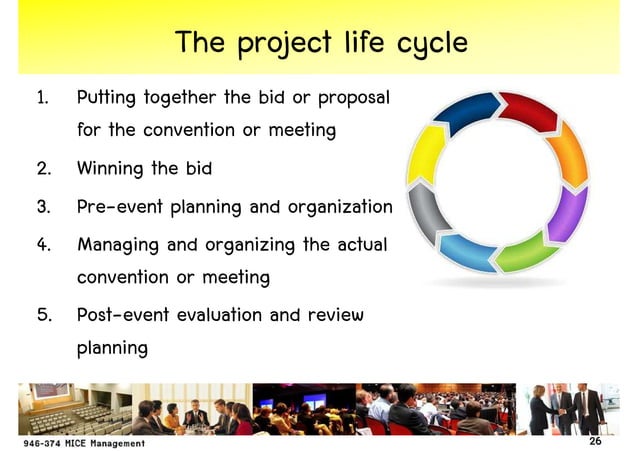 The project life cycle

1. Putting together the bid or proposal for the convention or meeting
2. Winning the bid
3. Pre-event planning and organization
4. Managing and organizing the actual convention or meeting
5. Post-event evaluation and review planning

946-374 MICE Management

26